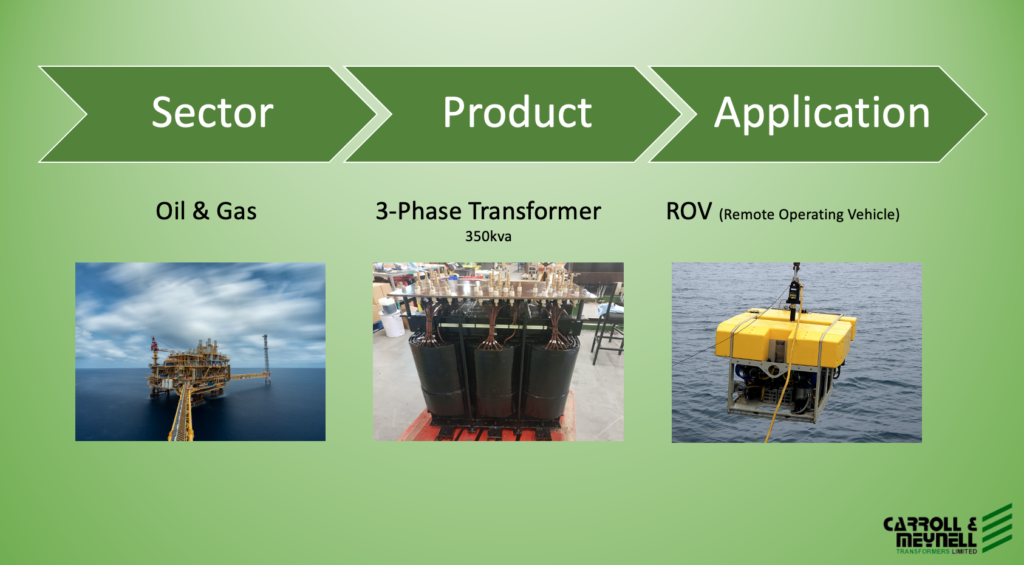 Sector

Product

Application

Oil & Gas

3-Phase Transformer
350kva

ROV (Remote Operating Vehicle)

CARROLL & MEYNELL
TRANSFORMERS LIMITED